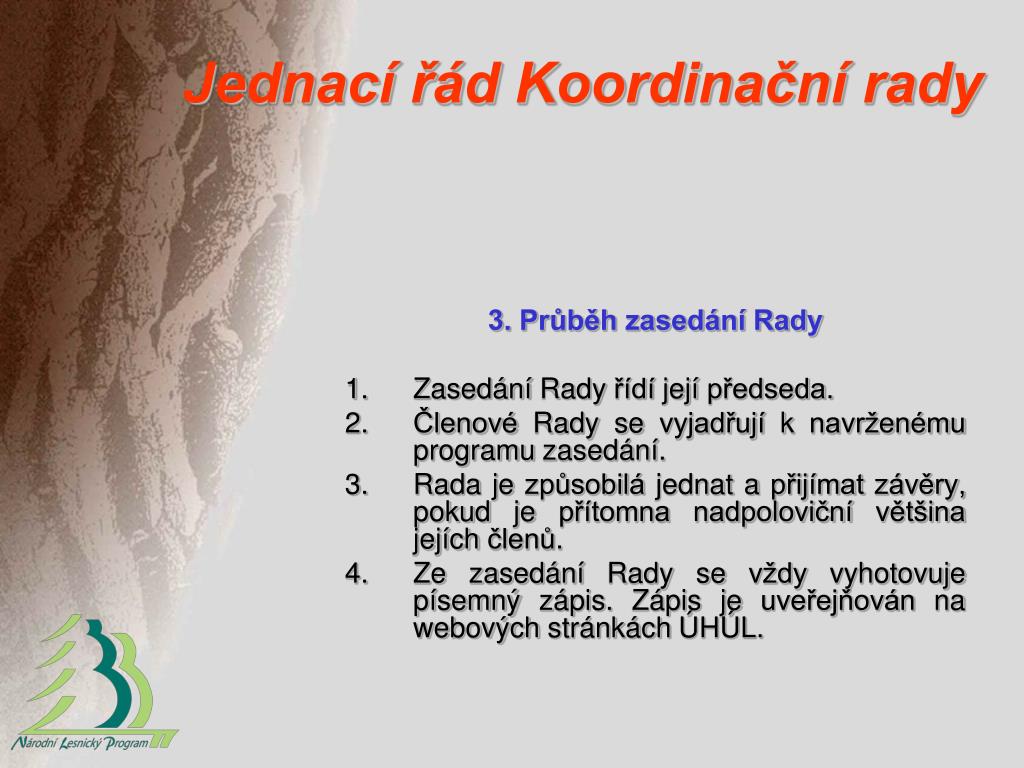 Jednací řád Koordinační rady

3. Průběh zasedání Rady

1. Zasedání Rady řídí její předseda.
2. Členové Rady se vyjadřují k navrženému programu zasedání.
3. Rada je způsobilá jednat a přijímat závěry, pokud je přítomna nadpoloviční většina jejích členů.
4. Ze zasedání Rady se vždy vyhotovuje písemný zápis. Zápis je uveřejňován na webových stránkách ÚHÚL.

Národní Lesnický Program II